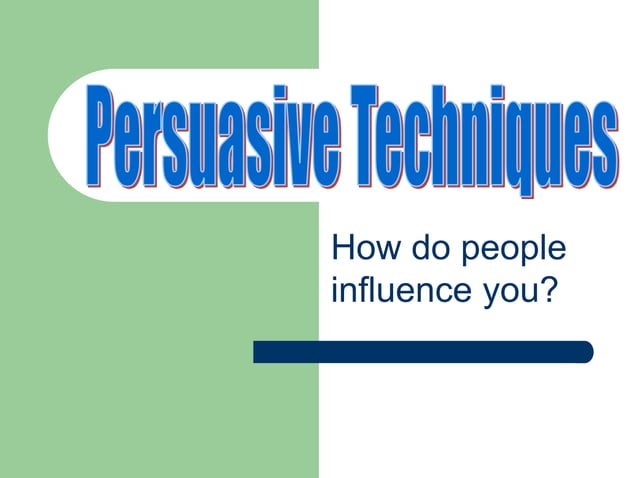 Persuasive Techniques

How do people influence you?